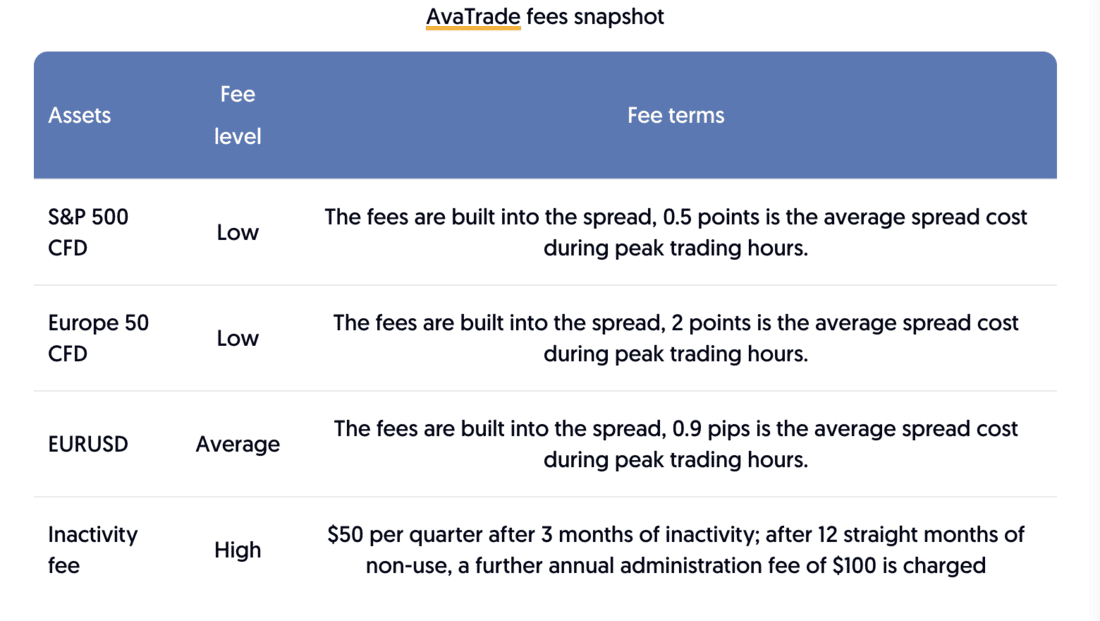 AvaTrade fees snapshot

| Assets | Fee level | Fee terms |
|---|---|---|
| S&P 500 CFD | Low | The fees are built into the spread, 0.5 points is the average spread cost during peak trading hours. |
| Europe 50 CFD | Low | The fees are built into the spread, 2 points is the average spread cost during peak trading hours. |
| EURUSD | Average | The fees are built into the spread, 0.9 pips is the average spread cost during peak trading hours. |
| Inactivity fee | High | \$50 per quarter after 3 months of inactivity; after 12 straight months of non-use, a further annual administration fee of \$100 is charged |